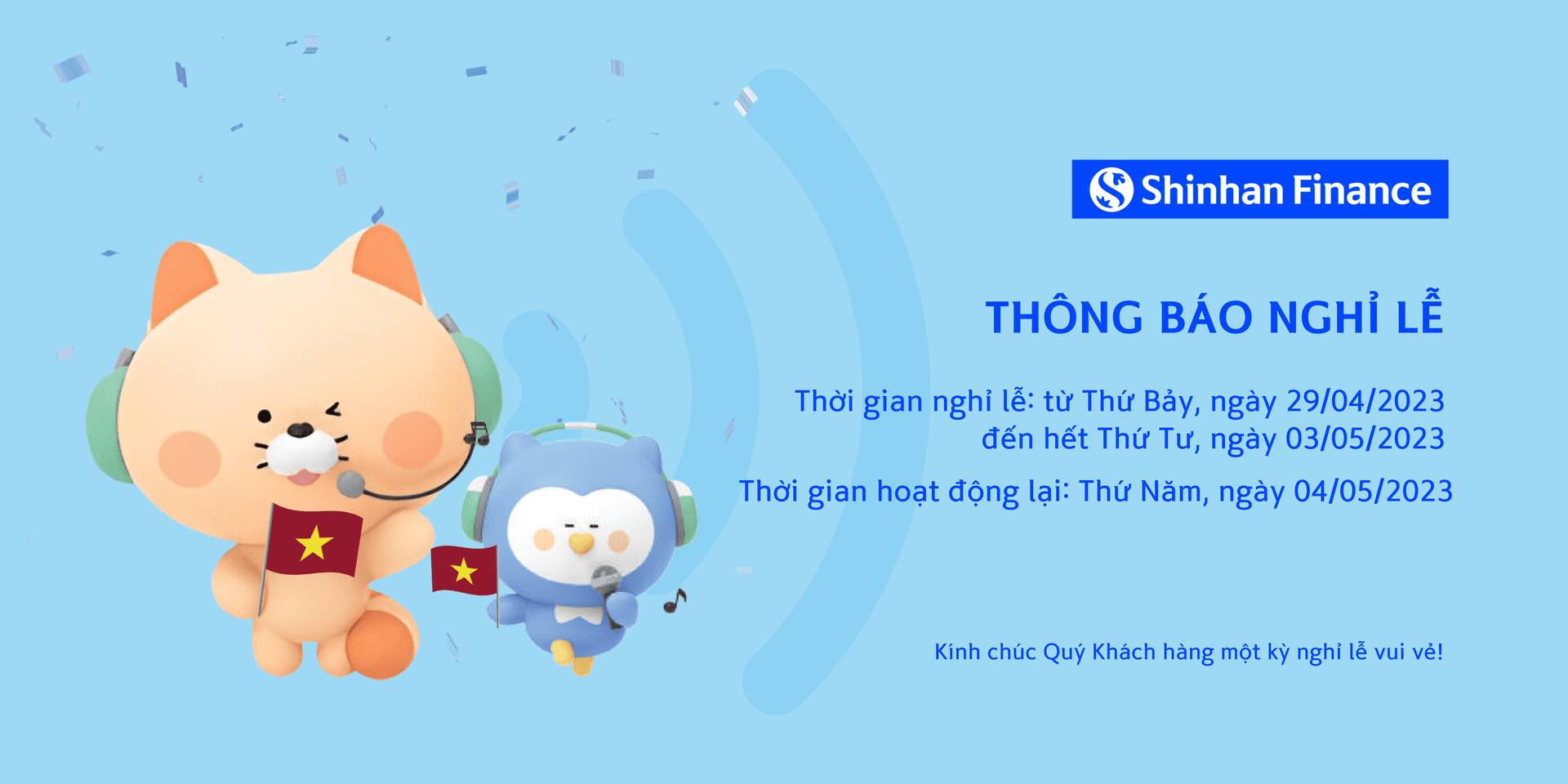 Shinhan Finance

THÔNG BÁO NGHỈ LỄ

Thời gian nghỉ lễ: từ Thứ Bảy, ngày 29/04/2023 đến hết Thứ Tư, ngày 03/05/2023

Thời gian hoạt động lại: Thứ Năm, ngày 04/05/2023

Kính chúc Quý Khách hàng một kỳ nghỉ lễ vui vẻ!